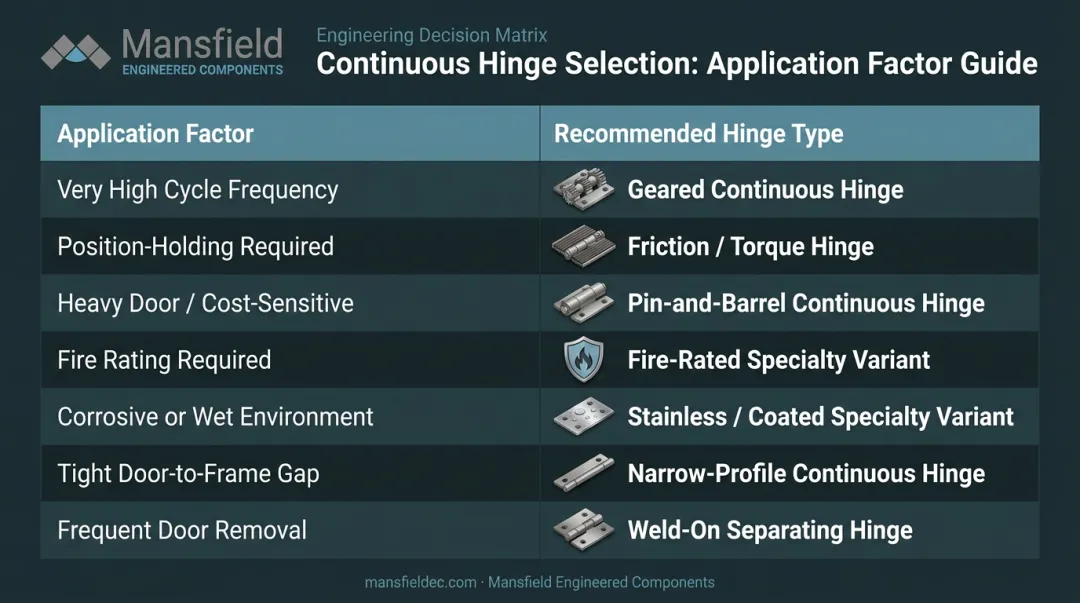 Mansfield
ENGINEERED COMPONENTS

Engineering Decision Matrix
Continuous Hinge Selection: Application Factor Guide

| Application Factor | Recommended Hinge Type |
|---|---|
| Very High Cycle Frequency | Geared Continuous Hinge |
| Position-Holding Required | Friction / Torque Hinge |
| Heavy Door / Cost-Sensitive | Pin-and-Barrel Continuous Hinge |
| Fire Rating Required | Fire-Rated Specialty Variant |
| Corrosive or Wet Environment | Stainless / Coated Specialty Variant |
| Tight Door-to-Frame Gap | Narrow-Profile Continuous Hinge |
| Frequent Door Removal | Weld-On Separating Hinge |

mansfieldec.com · Mansfield Engineered Components